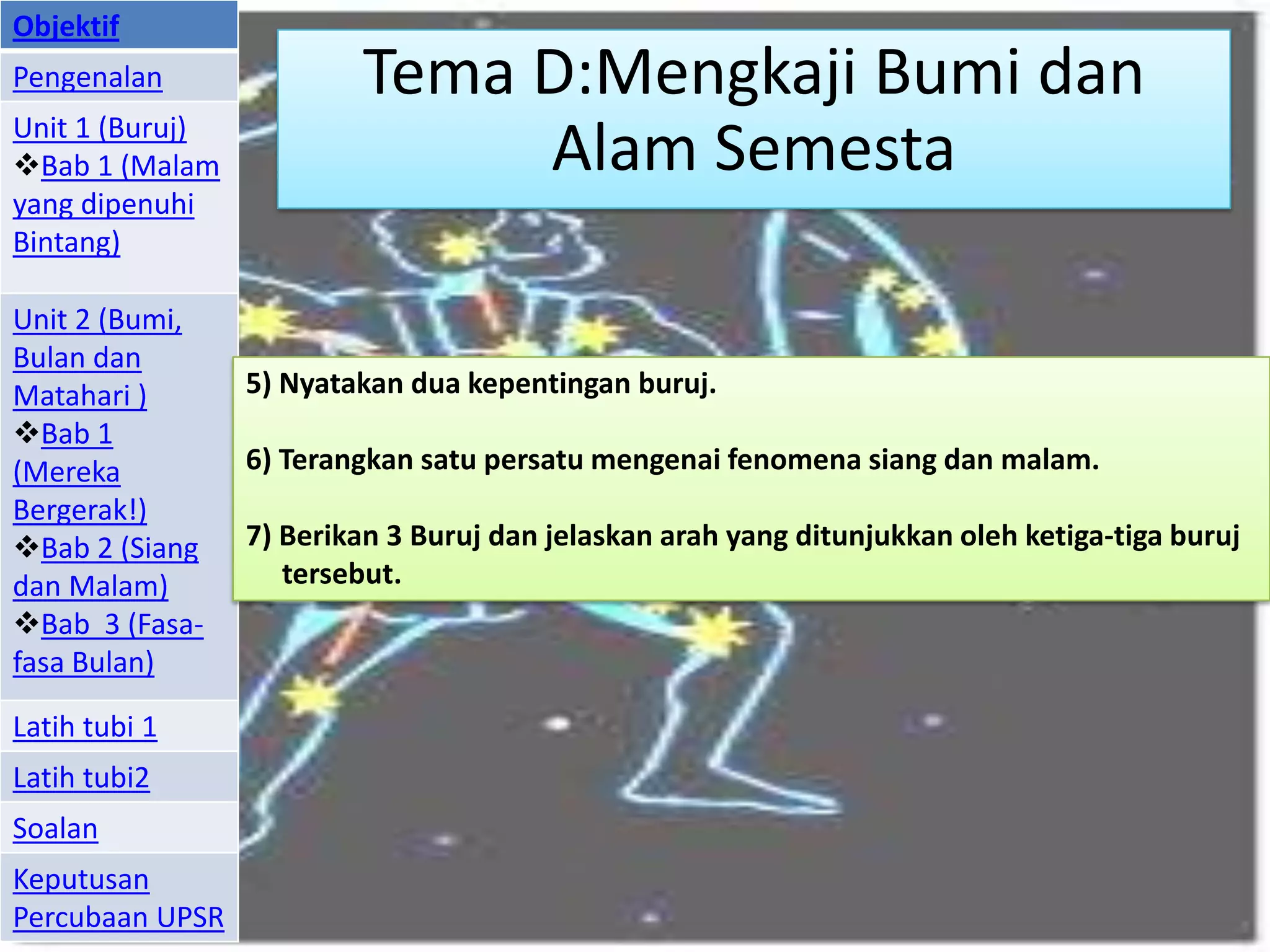 Objektif

Pengenalan

Unit 1 (Buruj)
❖Bab 1 (Malam yang dipenuhi Bintang)

Unit 2 (Bumi, Bulan dan Matahari )
❖Bab 1 (Mereka Bergerak!)
❖Bab 2 (Siang dan Malam)
❖Bab 3 (Fasa-fasa Bulan)

Latih tubi 1

Latih tubi2

Soalan

Keputusan Percubaan UPSR

Tema D:Mengkaji Bumi dan Alam Semesta

5) Nyatakan dua kepentingan buruj.

6) Terangkan satu persatu mengenai fenomena siang dan malam.

7) Berikan 3 Buruj dan jelaskan arah yang ditunjukkan oleh ketiga-tiga buruj tersebut.